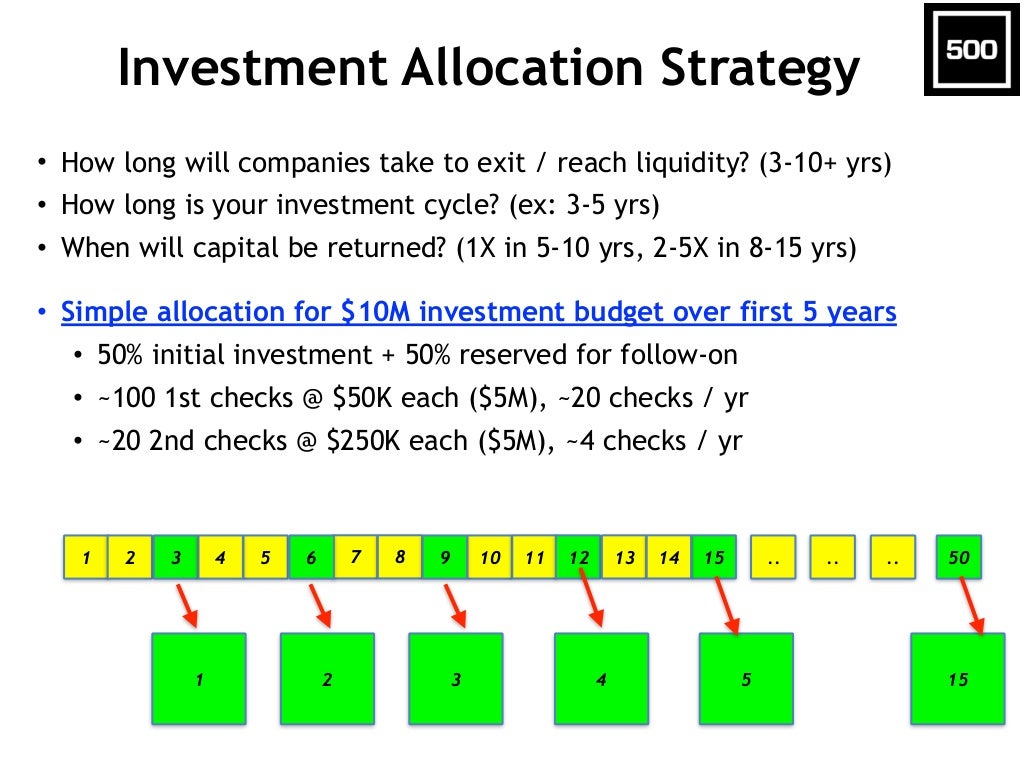 Investment Allocation Strategy

500

• How long will companies take to exit / reach liquidity? (3-10+ yrs)
• How long is your investment cycle? (ex: 3-5 yrs)
• When will capital be returned? (1X in 5-10 yrs, 2-5X in 8-15 yrs)

• Simple allocation for $10M investment budget over first 5 years
  • 50% initial investment + 50% reserved for follow-on
  • ~100 1st checks @ $50K each ($5M), ~20 checks / yr
  • ~20 2nd checks @ $250K each ($5M), ~4 checks / yr

1 2 3 4 5 6 7 8 9 10 11 12 13 14 15 .. .. .. 50

1 2 3 4 5 15